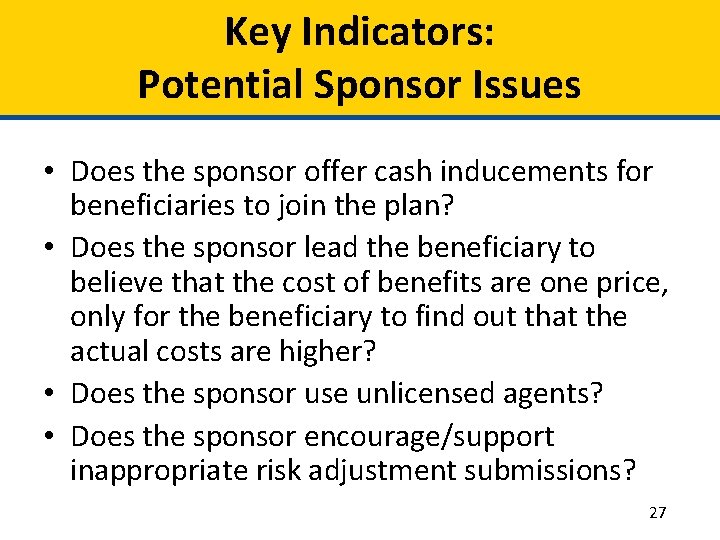 Key Indicators:
Potential Sponsor Issues

• Does the sponsor offer cash inducements for beneficiaries to join the plan?
• Does the sponsor lead the beneficiary to believe that the cost of benefits are one price, only for the beneficiary to find out that the actual costs are higher?
• Does the sponsor use unlicensed agents?
• Does the sponsor encourage/support inappropriate risk adjustment submissions?

27